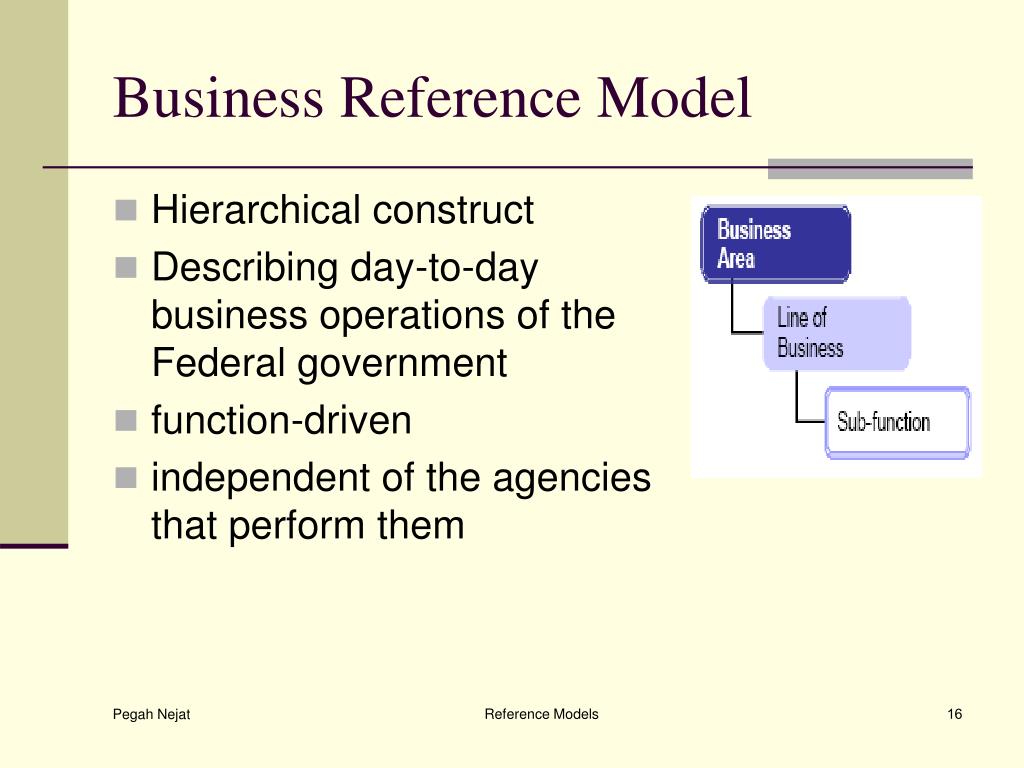 Business Reference Model

- Hierarchical construct
- Describing day-to-day business operations of the Federal government
- function-driven
- independent of the agencies that perform them

Business Area

Line of Business

Sub-function

Pegah Nejat

Reference Models

16